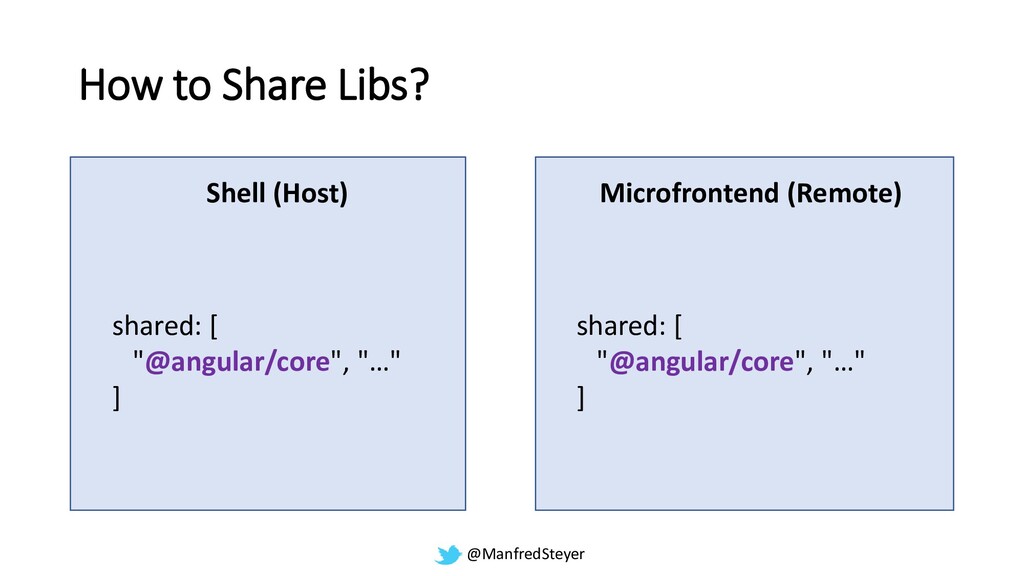 How to Share Libs?

Shell (Host)

shared: [
"@angular/core", "…"
]

Microfrontend (Remote)

shared: [
"@angular/core", "…"
]

@ManfredSteyer